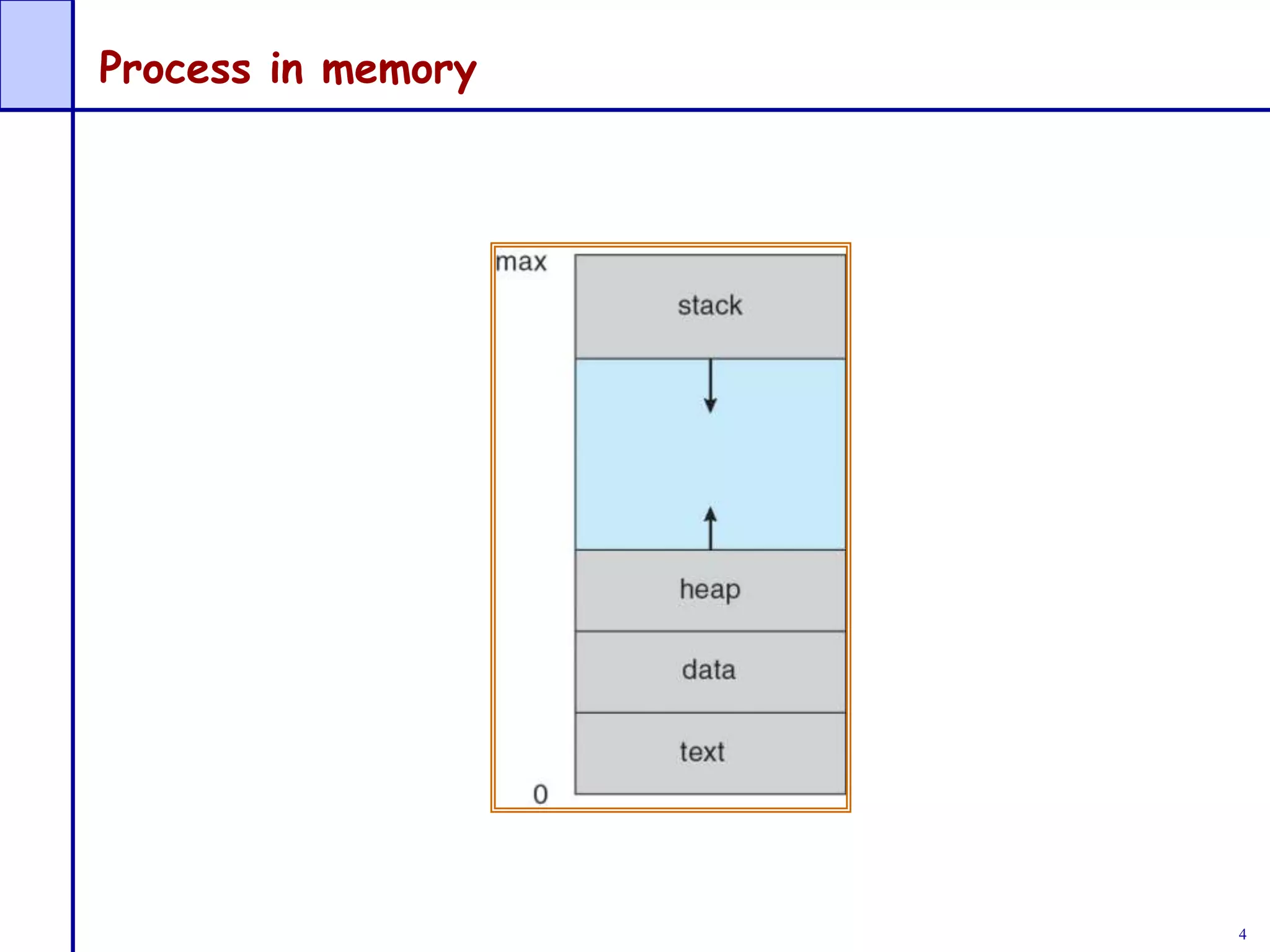 Process in memory

max

stack

heap

data

text

0

4